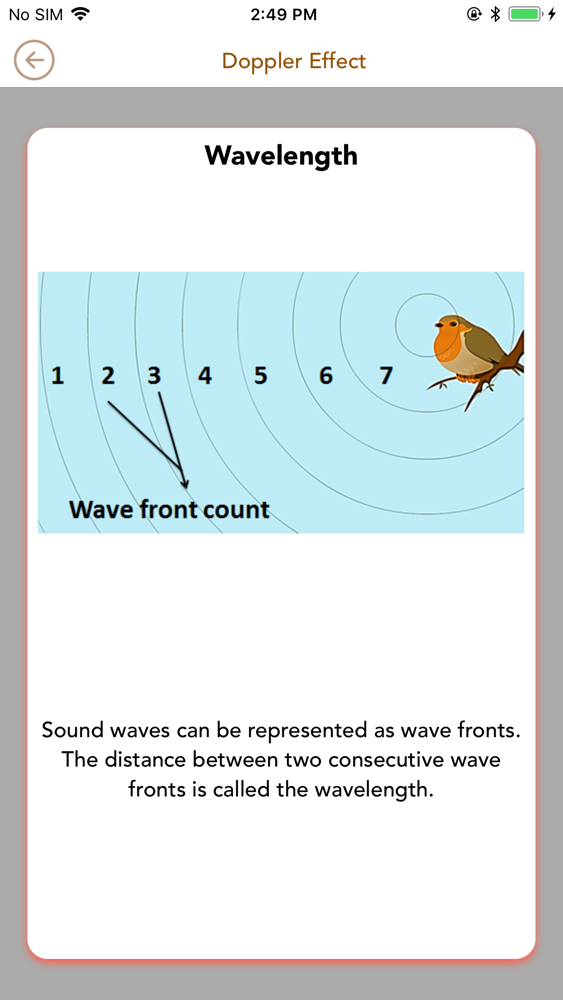 No SIM 2:49 PM

Doppler Effect

Wavelength

1 2 3 4 5 6 7

Wave front count

Sound waves can be represented as wave fronts. The distance between two consecutive wave fronts is called the wavelength.